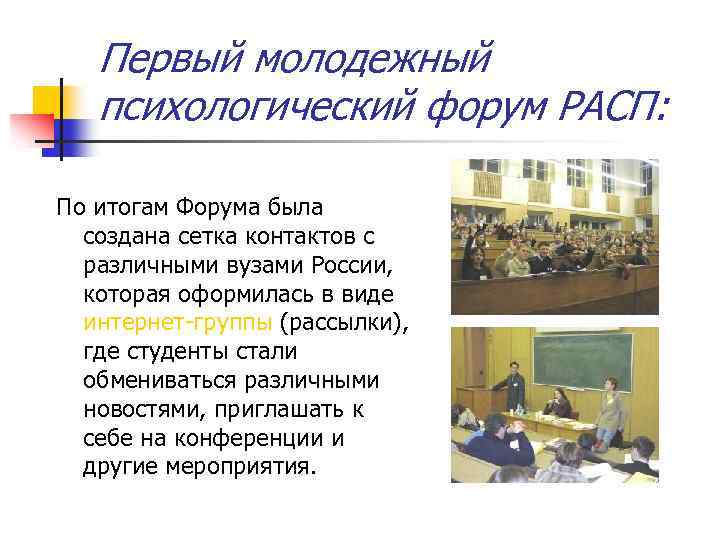 Первый молодежный психологический форум РАСП:

По итогам Форума была создана сетка контактов с различными вузами России, которая оформилась в виде интернет-группы (рассылки), где студенты стали обмениваться различными новостями, приглашать к себе на конференции и другие мероприятия.